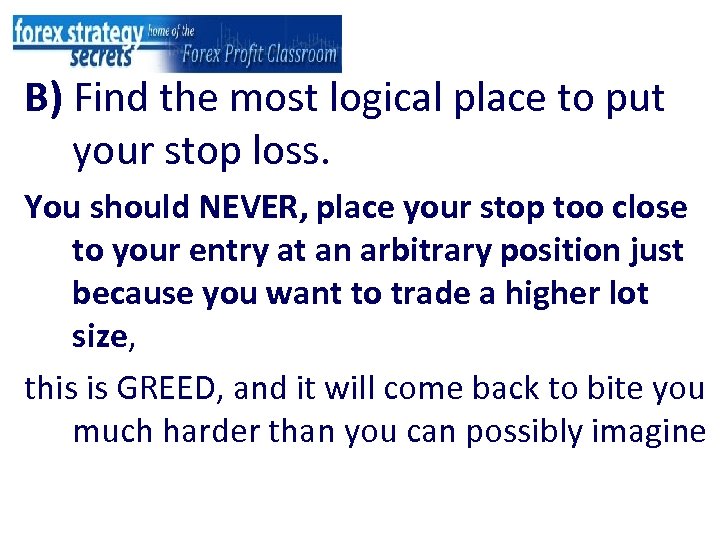 forex strategy secrets home of the Forex Profit Classroom

B) Find the most logical place to put your stop loss.

You should NEVER, place your stop too close to your entry at an arbitrary position just because you want to trade a higher lot size,

this is GREED, and it will come back to bite you much harder than you can possibly imagine